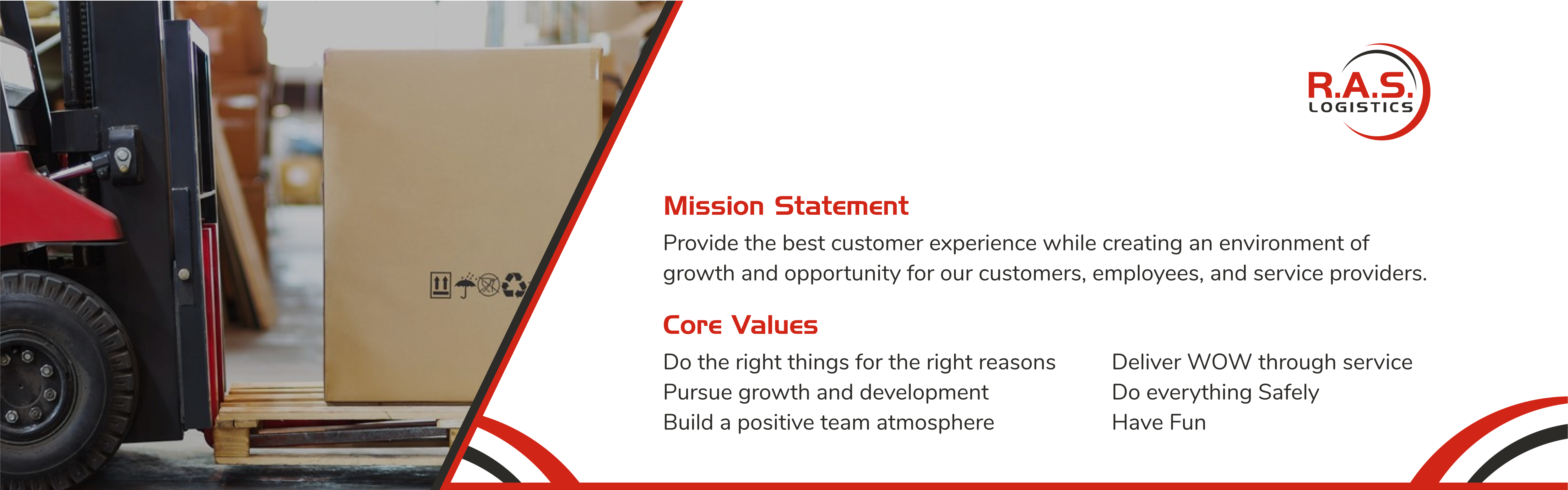 R.A.S.
LOGISTICS

Mission Statement

Provide the best customer experience while creating an environment of growth and opportunity for our customers, employees, and service providers.

Core Values

Do the right things for the right reasons
Pursue growth and development
Build a positive team atmosphere

Deliver WOW through service
Do everything Safely
Have Fun